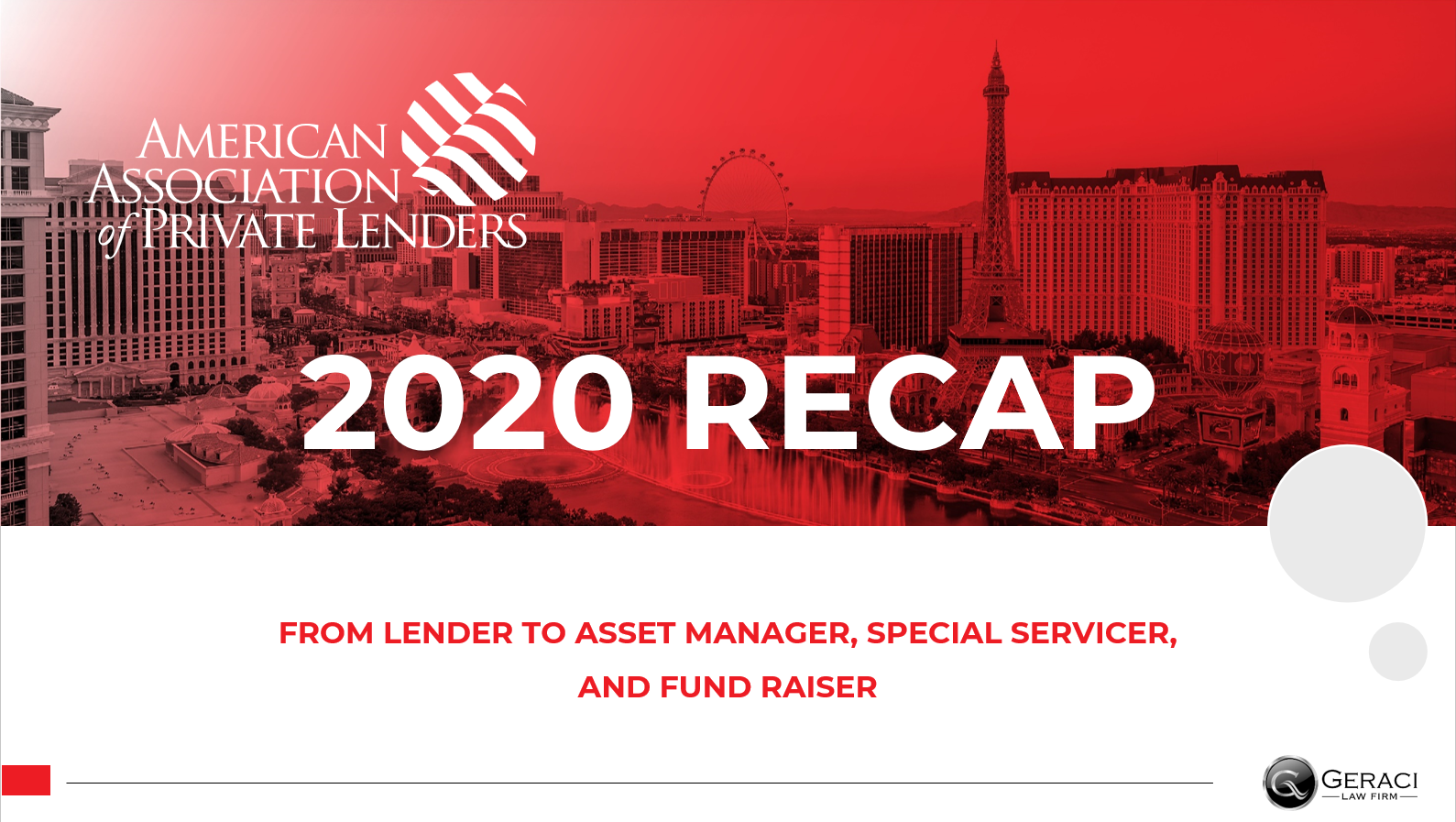 AMERICAN ASSOCIATION of PRIVATE LENDERS

2020 RECAP

FROM LENDER TO ASSET MANAGER, SPECIAL SERVICER, AND FUND RAISER

GERACI LAW FIRM